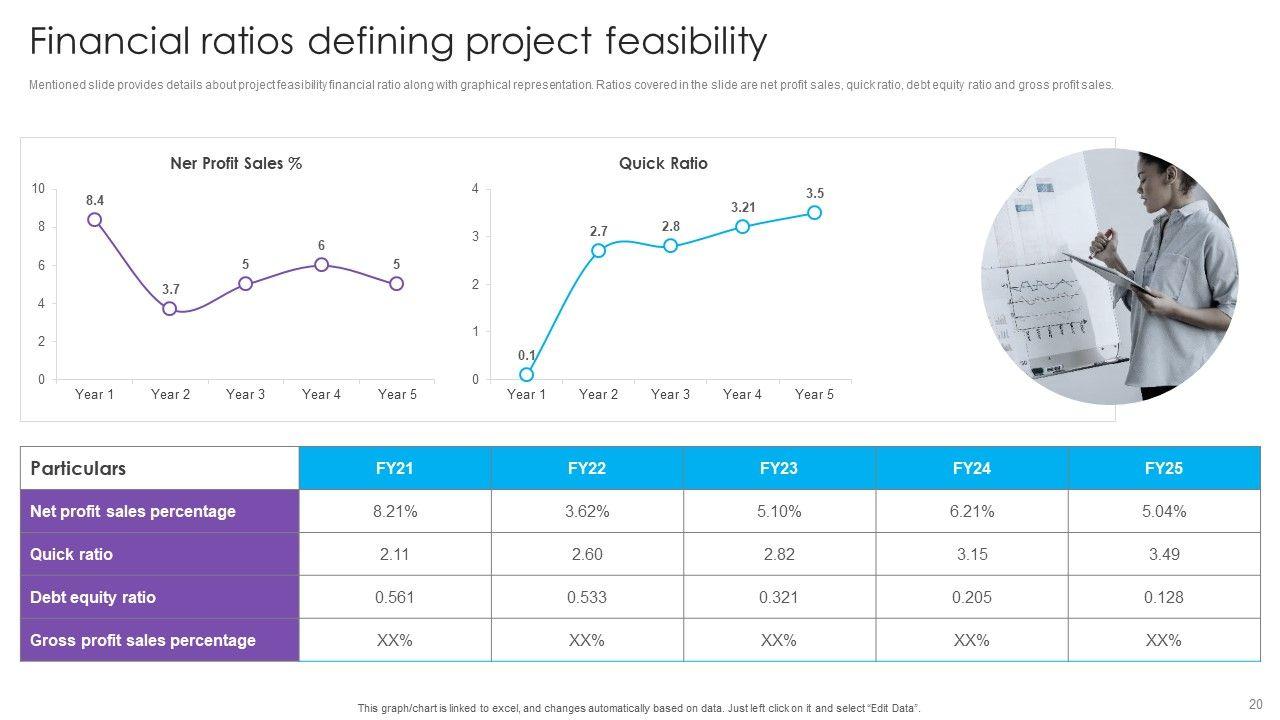 Financial ratios defining project feasibility

Mentioned slide provides details about project feasibility financial ratio along with graphical representation. Ratios covered in the slide are net profit sales, quick ratio, debt equity ratio and gross profit sales.

Ner Profit Sales %

10
8
6
4
2
0

8.4
3.7
5
6
5

Year 1 Year 2 Year 3 Year 4 Year 5

Quick Ratio

4
3
2
1
0

0.1
2.7
2.8
3.21
3.5

Year 1 Year 2 Year 3 Year 4 Year 5

| Particulars | FY21 | FY22 | FY23 | FY24 | FY25 |
|---|---|---|---|---|---|
| Net profit sales percentage | 8.21% | 3.62% | 5.10% | 6.21% | 5.04% |
| Quick ratio | 2.11 | 2.60 | 2.82 | 3.15 | 3.49 |
| Debt equity ratio | 0.561 | 0.533 | 0.321 | 0.205 | 0.128 |
| Gross profit sales percentage | XX% | XX% | XX% | XX% | XX% |

This graph/chart is linked to excel, and changes automatically based on data. Just left click on it and select "Edit Data".

20